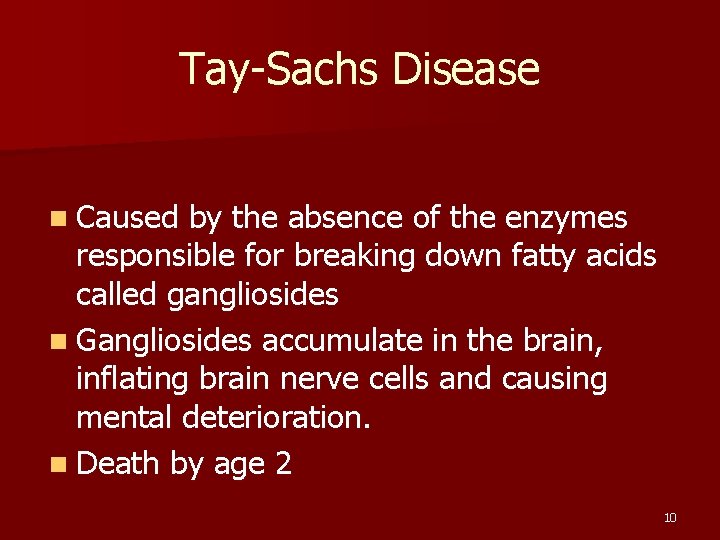 Tay-Sachs Disease

Caused by the absence of the enzymes responsible for breaking down fatty acids called gangliosides

Gangliosides accumulate in the brain, inflating brain nerve cells and causing mental deterioration.

Death by age 2

10